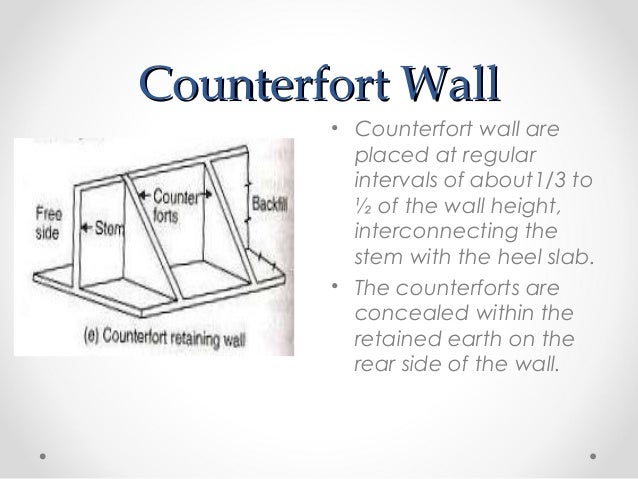 Counterfort Wall

Free side

Stem

Counter forts

Backfill

(e) Counterfort retaining wall

• Counterfort wall are placed at regular intervals of about1/3 to ½ of the wall height, interconnecting the stem with the heel slab.

• The counterforts are concealed within the retained earth on the rear side of the wall.